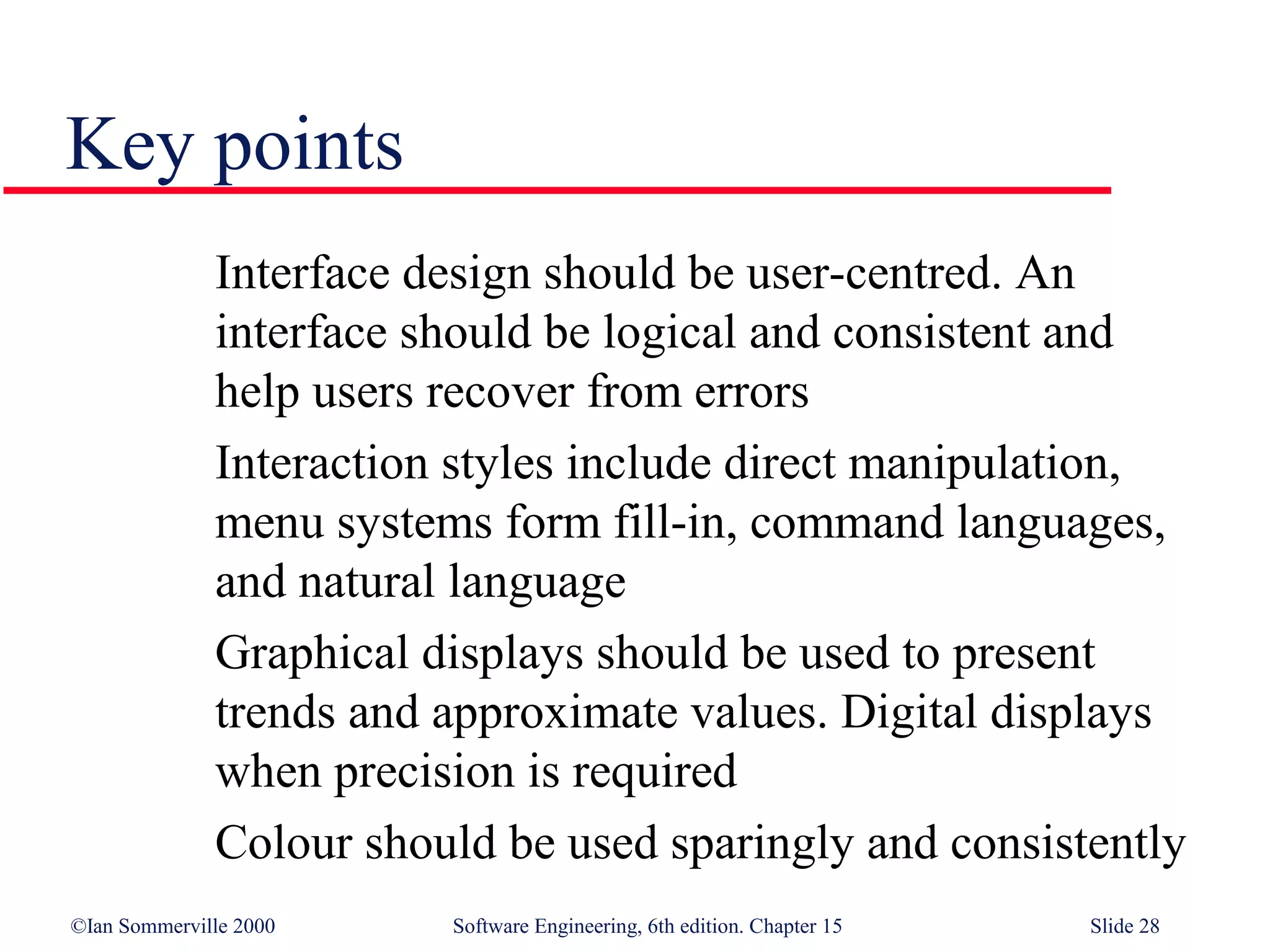 Key points

Interface design should be user-centred. An interface should be logical and consistent and help users recover from errors

Interaction styles include direct manipulation, menu systems form fill-in, command languages, and natural language

Graphical displays should be used to present trends and approximate values. Digital displays when precision is required

Colour should be used sparingly and consistently

©Ian Sommerville 2000 Software Engineering, 6th edition. Chapter 15 Slide 28